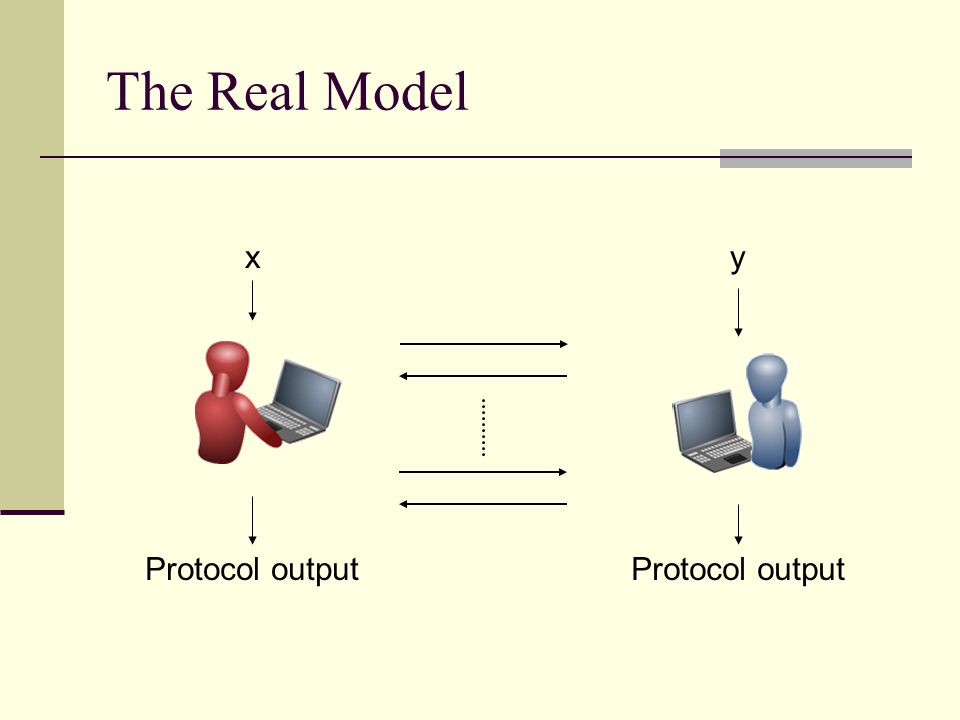 The Real Model

x

y

Protocol output

Protocol output